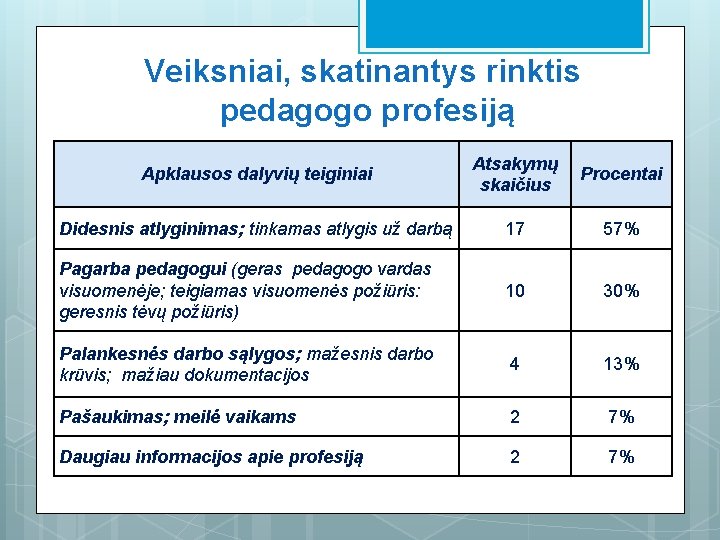 Veiksniai, skatinantys rinktis pedagogo profesiją

| Apklausos dalyvių teiginiai | Atsakymų skaičius | Procentai |
|---|---|---|
| Didesnis atlyginimas; tinkamas atlygis už darbą | 17 | 57% |
| Pagarba pedagogui (geras pedagogo vardas visuomenėje; teigiamas visuomenės požiūris: geresnis tėvų požiūris) | 10 | 30% |
| Palankesnės darbo sąlygos; mažesnis darbo krūvis; mažiau dokumentacijos | 4 | 13% |
| Pašaukimas; meilė vaikams | 2 | 7% |
| Daugiau informacijos apie profesiją | 2 | 7% |